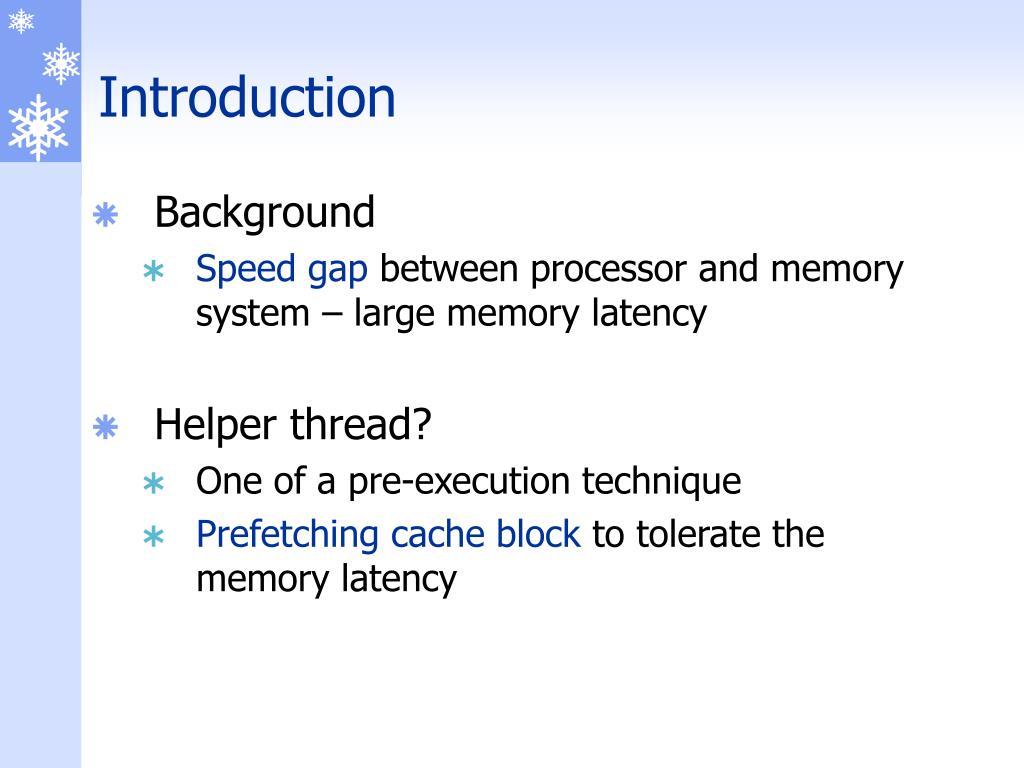 Introduction

Background

Speed gap between processor and memory system – large memory latency

Helper thread?

One of a pre-execution technique

Prefetching cache block to tolerate the memory latency